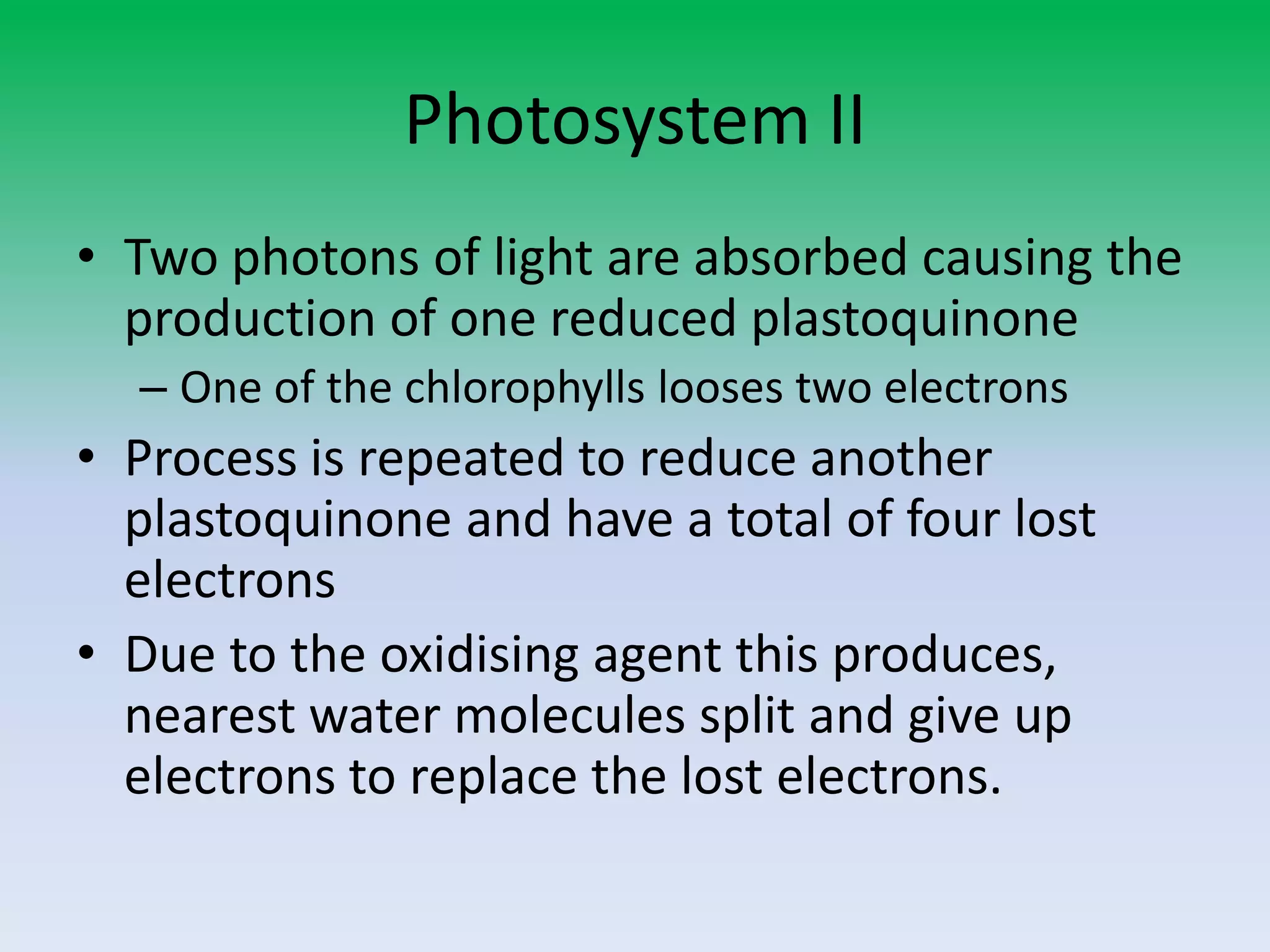 Photosystem II

• Two photons of light are absorbed causing the production of one reduced plastoquinone
– One of the chlorophylls looses two electrons
• Process is repeated to reduce another plastoquinone and have a total of four lost electrons
• Due to the oxidising agent this produces, nearest water molecules split and give up electrons to replace the lost electrons.